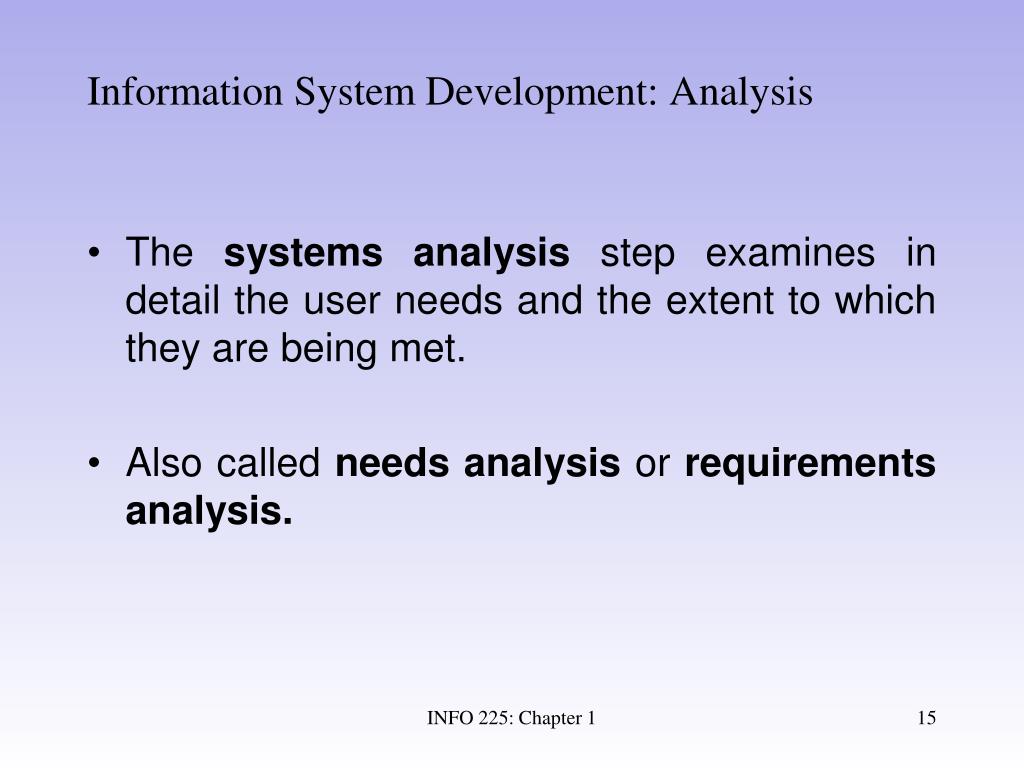 Information System Development: Analysis

• The systems analysis step examines in detail the user needs and the extent to which they are being met.

• Also called needs analysis or requirements analysis.

INFO 225: Chapter 1

15